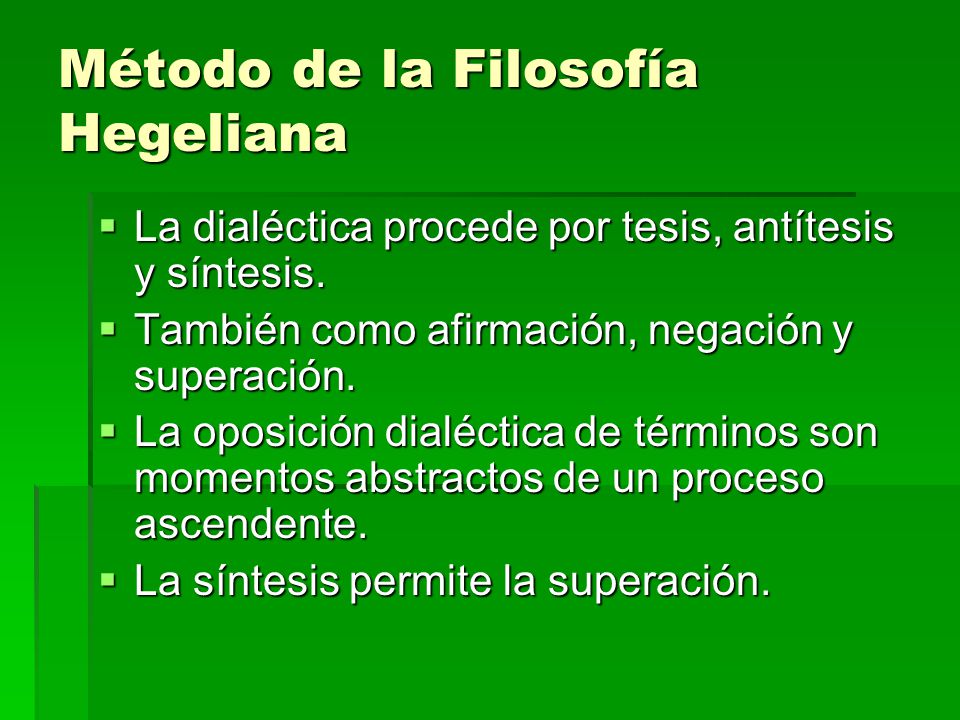 Método de la Filosofía Hegeliana

▪ La dialéctica procede por tesis, antítesis y síntesis.
▪ También como afirmación, negación y superación.
▪ La oposición dialéctica de términos son momentos abstractos de un proceso ascendente.
▪ La síntesis permite la superación.